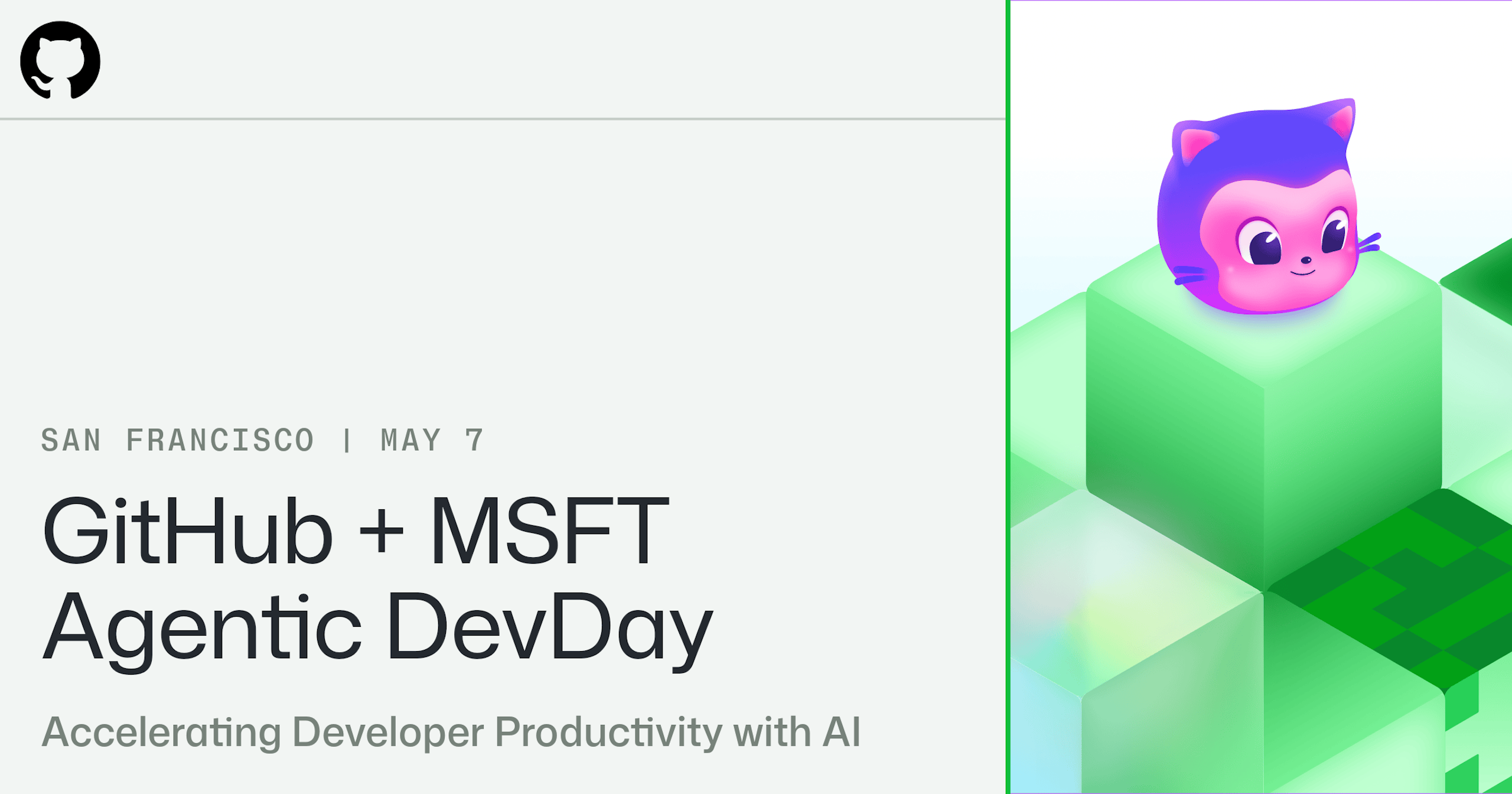 SAN FRANCISCO | MAY 7

GitHub + MSFT Agentic DevDay

Accelerating Developer Productivity with AI